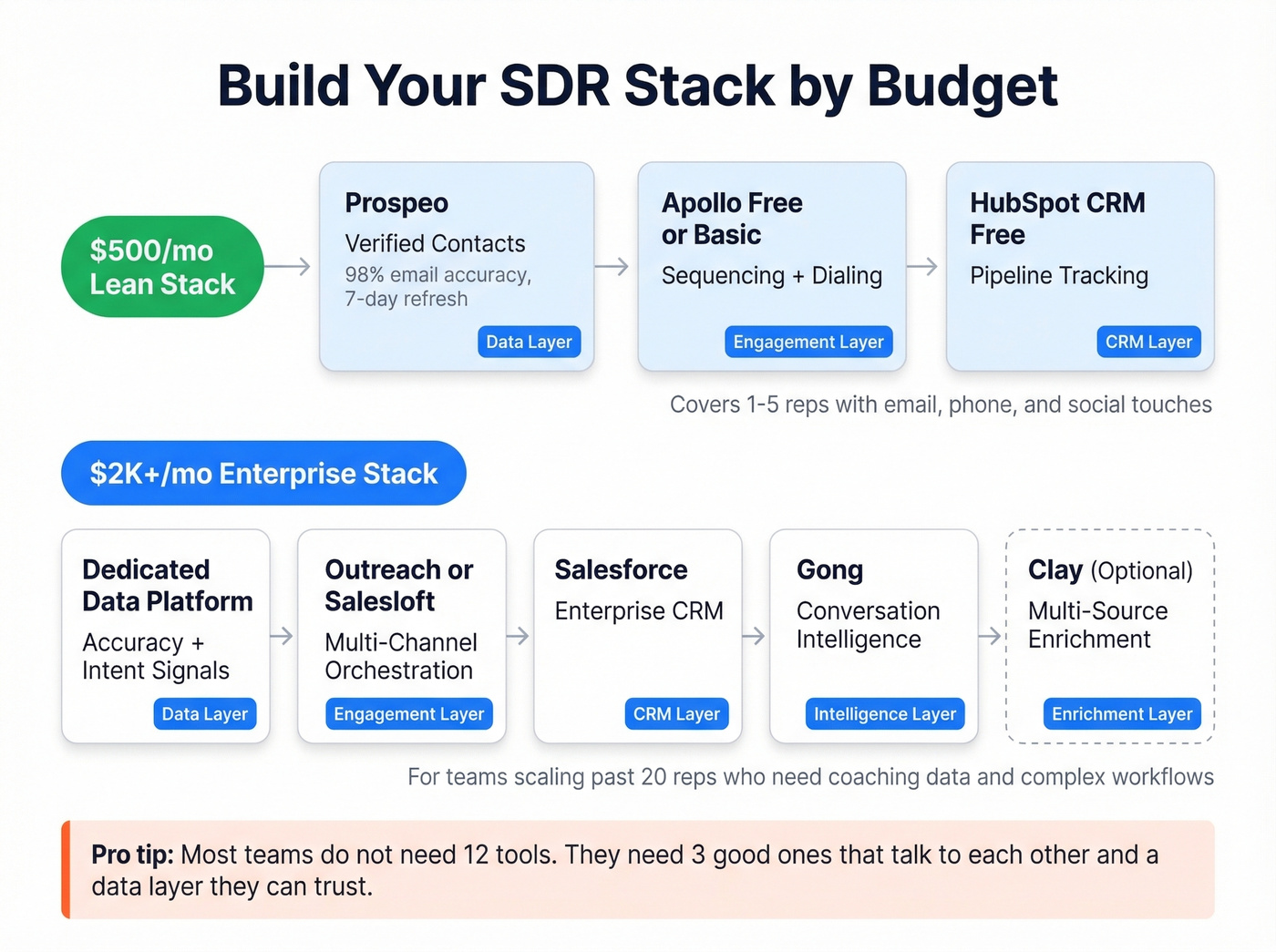 Build Your SDR Stack by Budget

$500/mo Lean Stack

Prospeo
Verified Contacts
98% email accuracy, 7-day refresh
Data Layer

Apollo Free or Basic
Sequencing + Dialing
Engagement Layer

HubSpot CRM Free
Pipeline Tracking
CRM Layer

Covers 1-5 reps with email, phone, and social touches

$2K+/mo Enterprise Stack

Dedicated Data Platform
Accuracy + Intent Signals
Data Layer

Outreach or Salesloft
Multi-Channel Orchestration
Engagement Layer

Salesforce
Enterprise CRM
CRM Layer

Gong
Conversation Intelligence
Intelligence Layer

Clay (Optional)
Multi-Source Enrichment
Enrichment Layer

For teams scaling past 20 reps who need coaching data and complex workflows

Pro tip: Most teams do not need 12 tools. They need 3 good ones that talk to each other and a data layer they can trust.